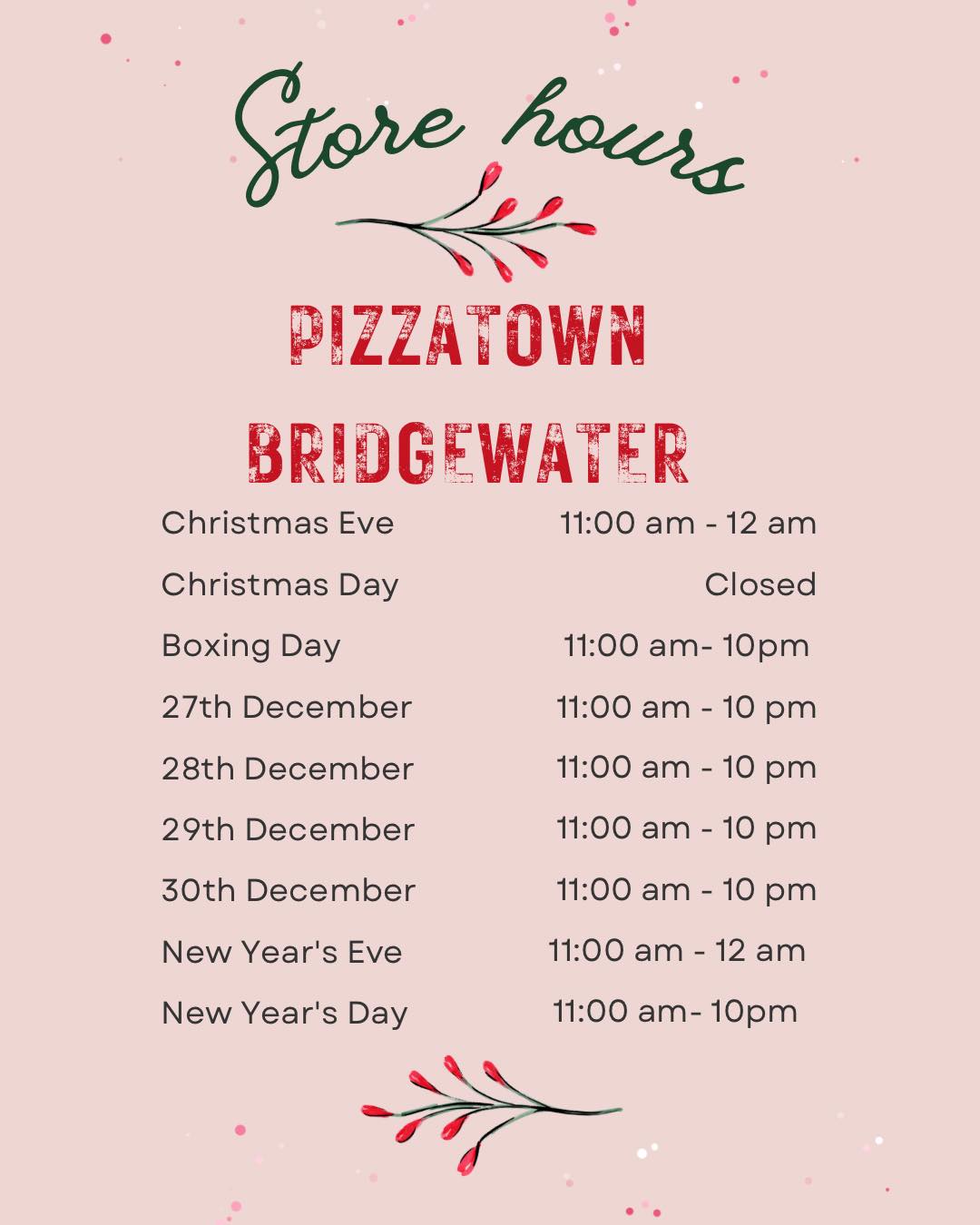 Store hours

PIZZATOWN

BRIDGEWATER

| | |
|---|---|
| Christmas Eve | 11:00 am - 12 am |
| Christmas Day | Closed |
| Boxing Day | 11:00 am- 10pm |
| 27th December | 11:00 am - 10 pm |
| 28th December | 11:00 am - 10 pm |
| 29th December | 11:00 am - 10 pm |
| 30th December | 11:00 am - 10 pm |
| New Year's Eve | 11:00 am - 12 am |
| New Year's Day | 11:00 am- 10pm |